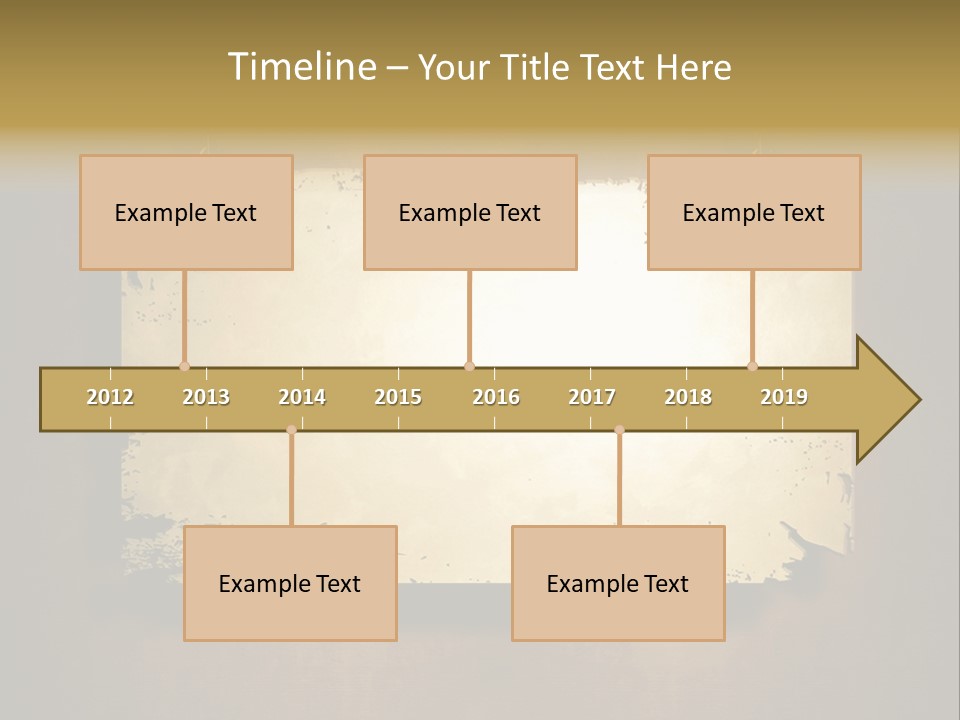 Timeline – Your Title Text Here

Example Text

Example Text

Example Text

2012 2013 2014 2015 2016 2017 2018 2019

Example Text

Example Text